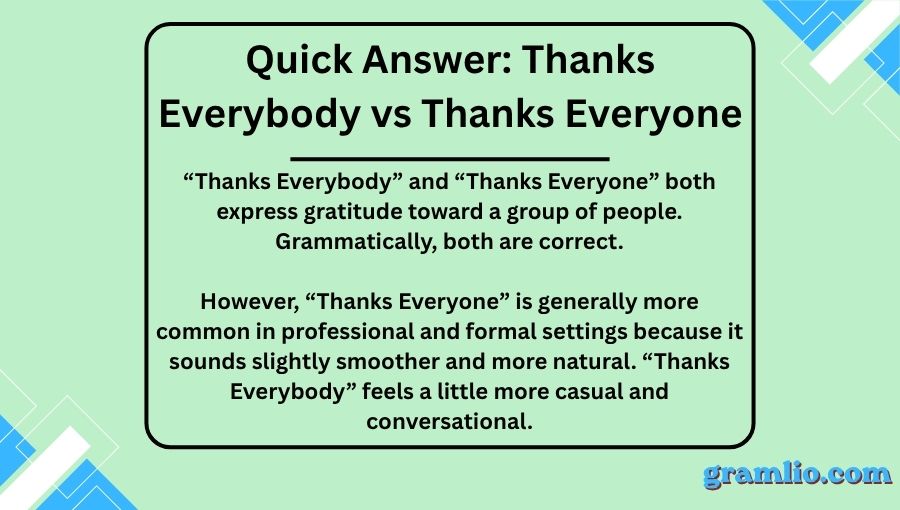 Quick Answer: Thanks Everybody vs Thanks Everyone

“Thanks Everybody” and “Thanks Everyone” both express gratitude toward a group of people. Grammatically, both are correct.

However, “Thanks Everyone” is generally more common in professional and formal settings because it sounds slightly smoother and more natural. “Thanks Everybody” feels a little more casual and conversational.

gramlio.com